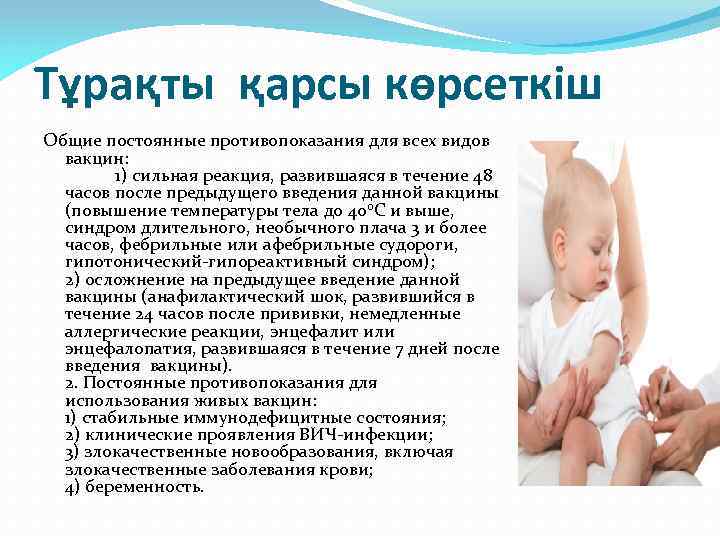 Тұрақты қарсы көрсеткіш

Общие постоянные противопоказания для всех видов вакцин:
1) сильная реакция, развившаяся в течение 48 часов после предыдущего введения данной вакцины (повышение температуры тела до 40°С и выше, синдром длительного, необычного плача 3 и более часов, фебрильные или афебрильные судороги, гипотонический-гипореактивный синдром);
2) осложнение на предыдущее введение данной вакцины (анафилактический шок, развившийся в течение 24 часов после прививки, немедленные аллергические реакции, энцефалит или энцефалопатия, развившаяся в течение 7 дней после введения вакцины).
2. Постоянные противопоказания для использования живых вакцин:
1) стабильные иммунодефицитные состояния;
2) клинические проявления ВИЧ-инфекции;
3) злокачественные новообразования, включая злокачественные заболевания крови;
4) беременность.